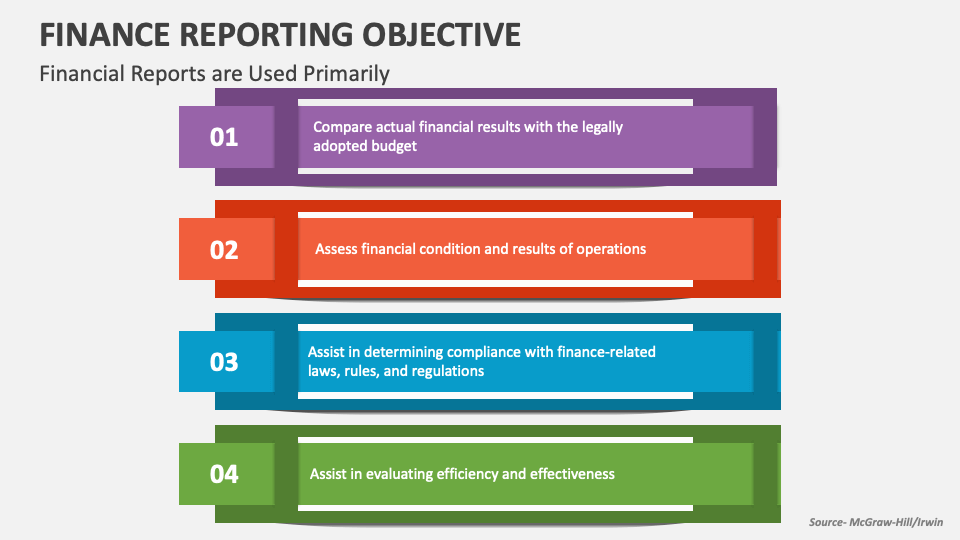 FINANCE REPORTING OBJECTIVE

Financial Reports are Used Primarily

01

Compare actual financial results with the legally adopted budget

02

Assess financial condition and results of operations

03

Assist in determining compliance with finance-related laws, rules, and regulations

04

Assist in evaluating efficiency and effectiveness

Source- McGraw-Hill/Irwin